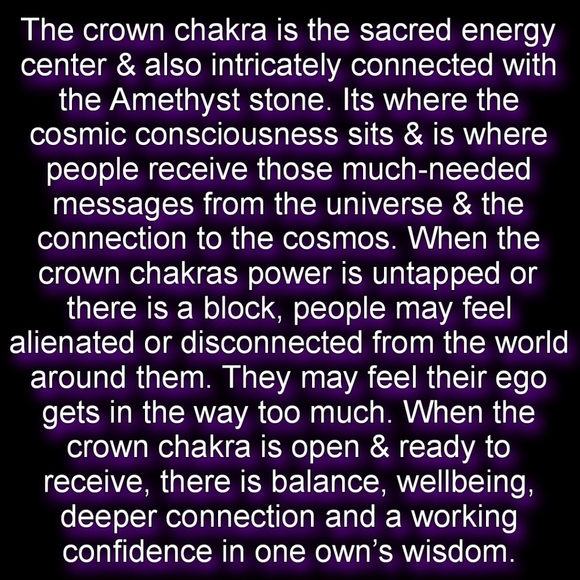 The crown chakra is the sacred energy center & also intricately connected with the Amethyst stone. Its where the cosmic consciousness sits & is where people receive those much-needed messages from the universe & the connection to the cosmos. When the crown chakras power is untapped or there is a block, people may feel alienated or disconnected from the world around them. They may feel their ego gets in the way too much. When the crown chakra is open & ready to receive, there is balance, wellbeing, deeper connection and a working confidence in one own's wisdom.